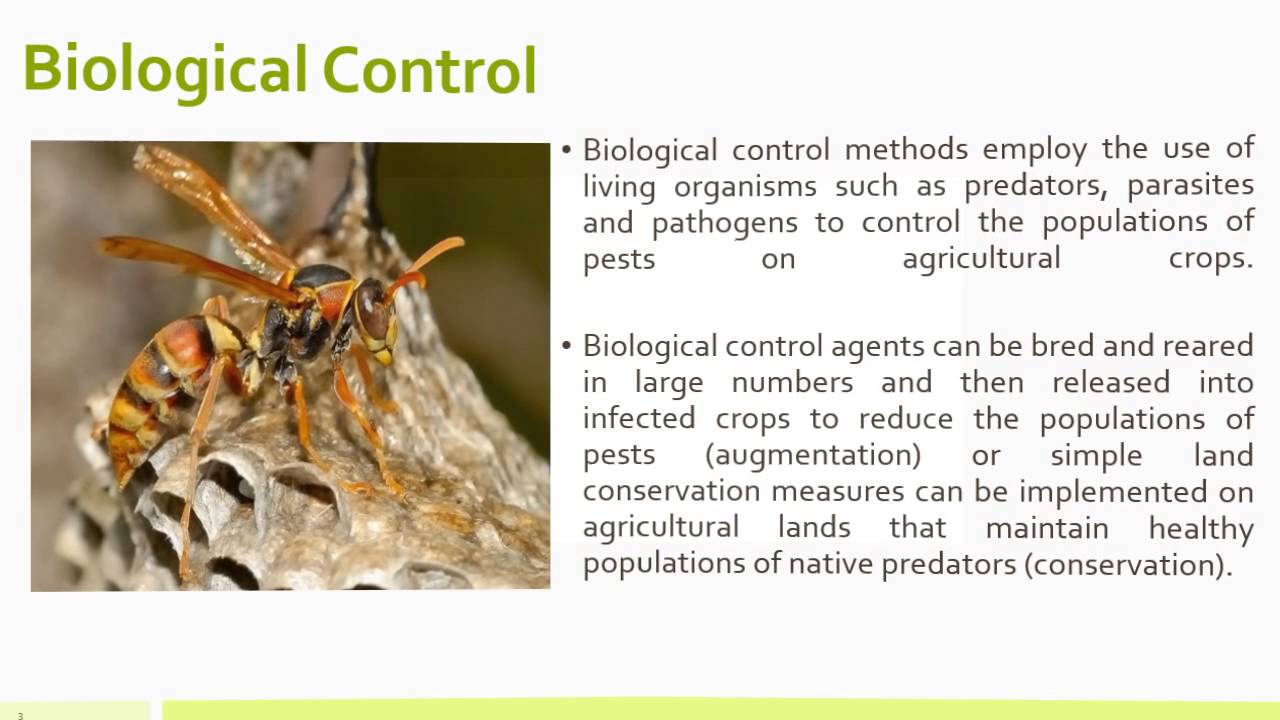 Biological Control

• Biological control methods employ the use of living organisms such as predators, parasites and pathogens to control the populations of pests on agricultural crops.

• Biological control agents can be bred and reared in large numbers and then released into infected crops to reduce the populations of pests (augmentation) or simple land conservation measures can be implemented on agricultural lands that maintain healthy populations of native predators (conservation).

3